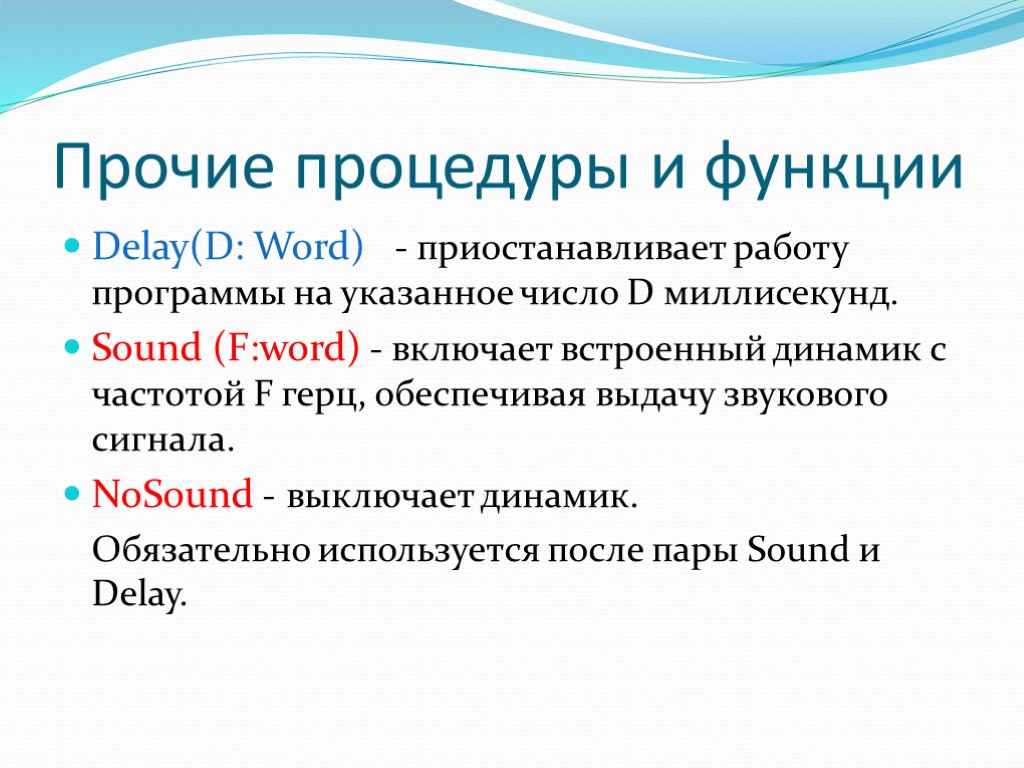 Прочие процедуры и функции

Delay(D: Word) - приостанавливает работу программы на указанное число D миллисекунд.

Sound (F:word) - включает встроенный динамик с частотой F герц, обеспечивая выдачу звукового сигнала.

NoSound - выключает динамик.

Обязательно используется после пары Sound и Delay.